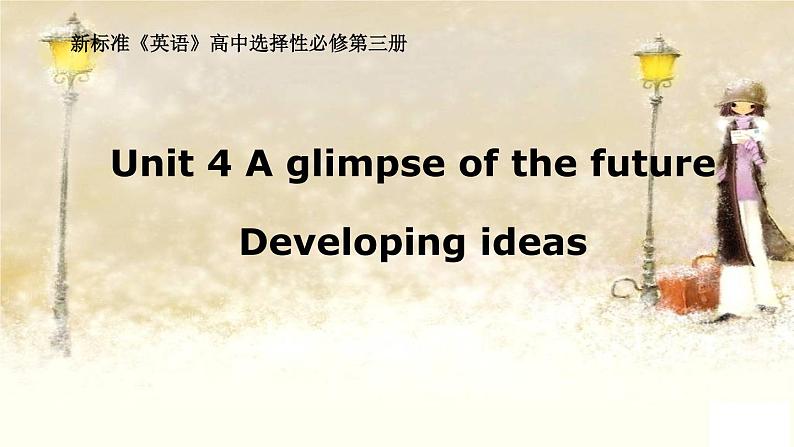 新标准《英语》高中选择性必修第三册

Unit 4 A glimpse of the future

Developing ideas